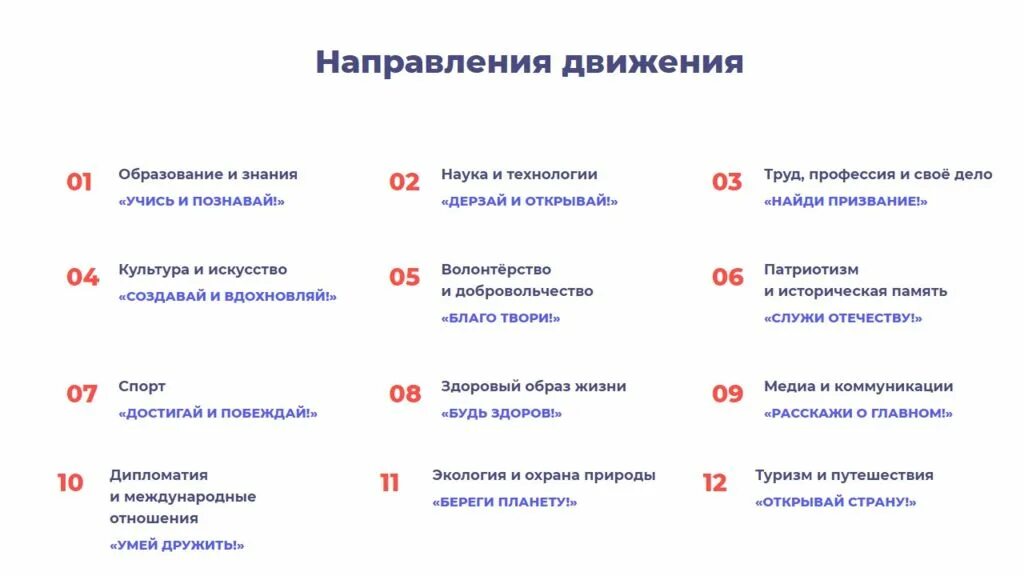 Направления движения

01 Образование и знания
«УЧИСЬ И ПОЗНАВАЙ!»

02 Наука и технологии
«ДЕРЗАЙ И ОТКРЫВАЙ!»

03 Труд, профессия и своё дело
«НАЙДИ ПРИЗВАНИЕ!»

04 Культура и искусство
«СОЗДАВАЙ И ВДОХНОВЛЯЙ!»

05 Волонтёрство и добровольчество
«БЛАГО ТВОРИ!»

06 Патриотизм и историческая память
«СЛУЖИ ОТЕЧЕСТВУ!»

07 Спорт
«ДОСТИГАЙ И ПОБЕЖДАЙ!»

08 Здоровый образ жизни
«БУДЬ ЗДОРОВ!»

09 Медиа и коммуникации
«РАССКАЖИ О ГЛАВНОМ!»

10 Дипломатия и международные отношения
«УМЕЙ ДРУЖИТЬ!»

11 Экология и охрана природы
«БЕРЕГИ ПЛАНЕТУ!»

12 Туризм и путешествия
«ОТКРЫВАЙ СТРАНУ!»